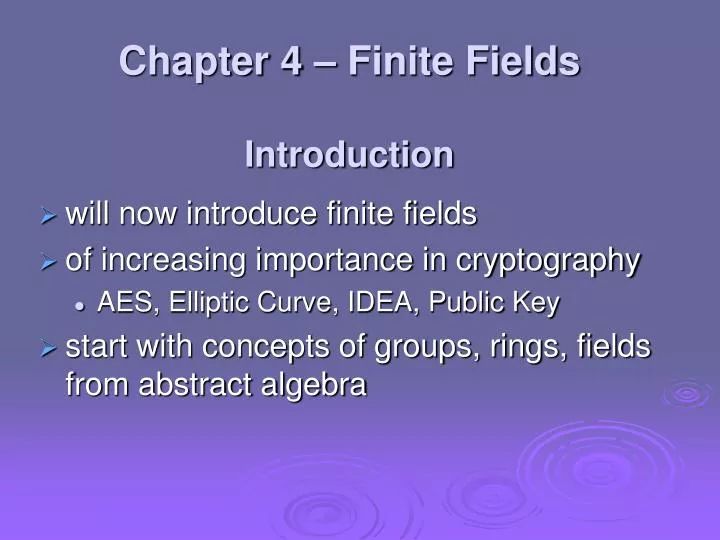 Chapter 4 – Finite Fields

Introduction

➢ will now introduce finite fields
➢ of increasing importance in cryptography
• AES, Elliptic Curve, IDEA, Public Key
➢ start with concepts of groups, rings, fields from abstract algebra